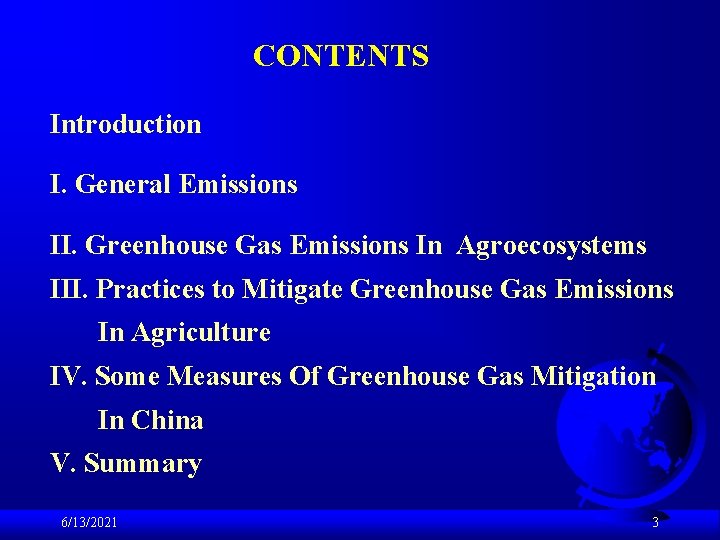 CONTENTS

Introduction

I. General Emissions

II. Greenhouse Gas Emissions In Agroecosystems

III. Practices to Mitigate Greenhouse Gas Emissions In Agriculture

IV. Some Measures Of Greenhouse Gas Mitigation In China

V. Summary

6/13/2021

3